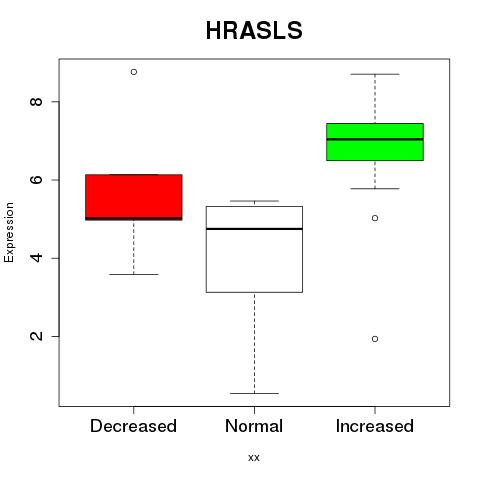 HRASLS

Expression

8
6
4
2

Decreased
Normal
Increased

xx